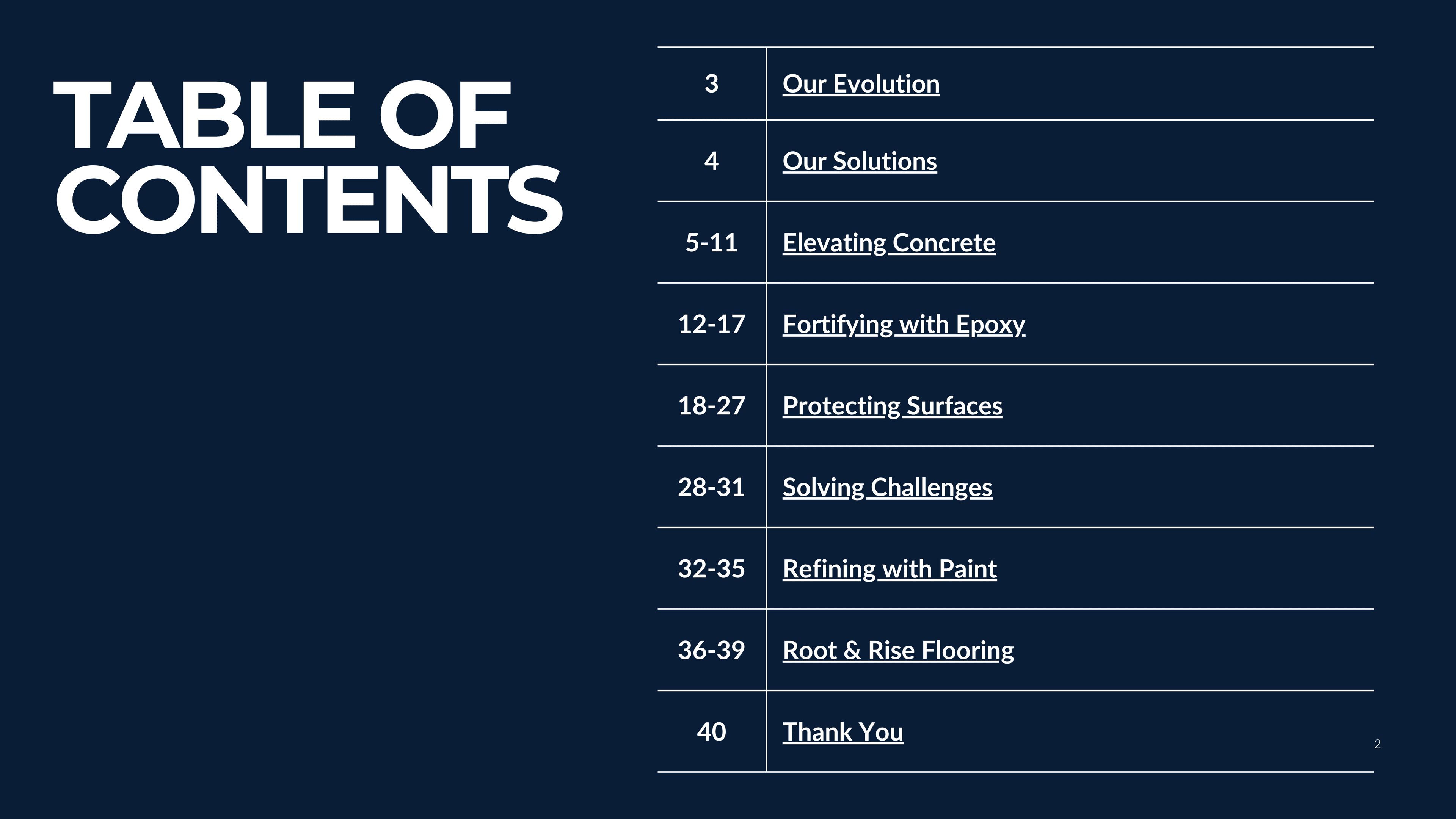 TABLE OF CONTENTS

| | |
|---|---|
| 3 | Our Evolution |
| 4 | Our Solutions |
| 5-11 | Elevating Concrete |
| 12-17 | Fortifying with Epoxy |
| 18-27 | Protecting Surfaces |
| 28-31 | Solving Challenges |
| 32-35 | Refining with Paint |
| 36-39 | Root & Rise Flooring |
| 40 | Thank You |

2